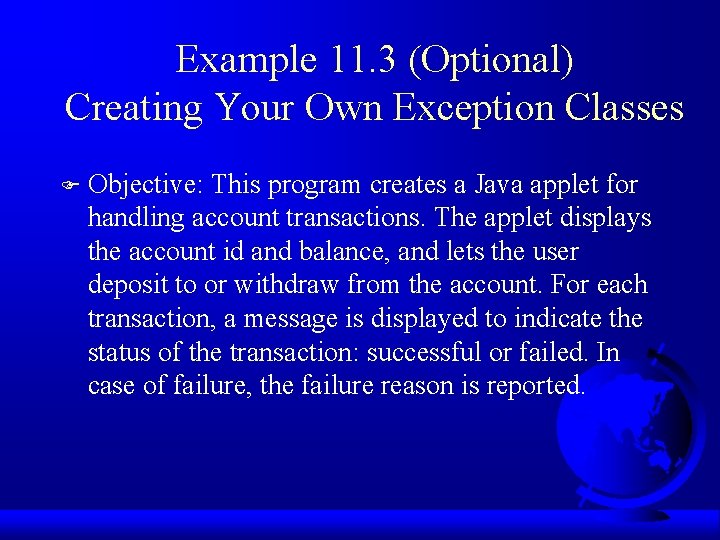 Example 11.3 (Optional)
Creating Your Own Exception Classes

Objective: This program creates a Java applet for handling account transactions. The applet displays the account id and balance, and lets the user deposit to or withdraw from the account. For each transaction, a message is displayed to indicate the status of the transaction: successful or failed. In case of failure, the failure reason is reported.